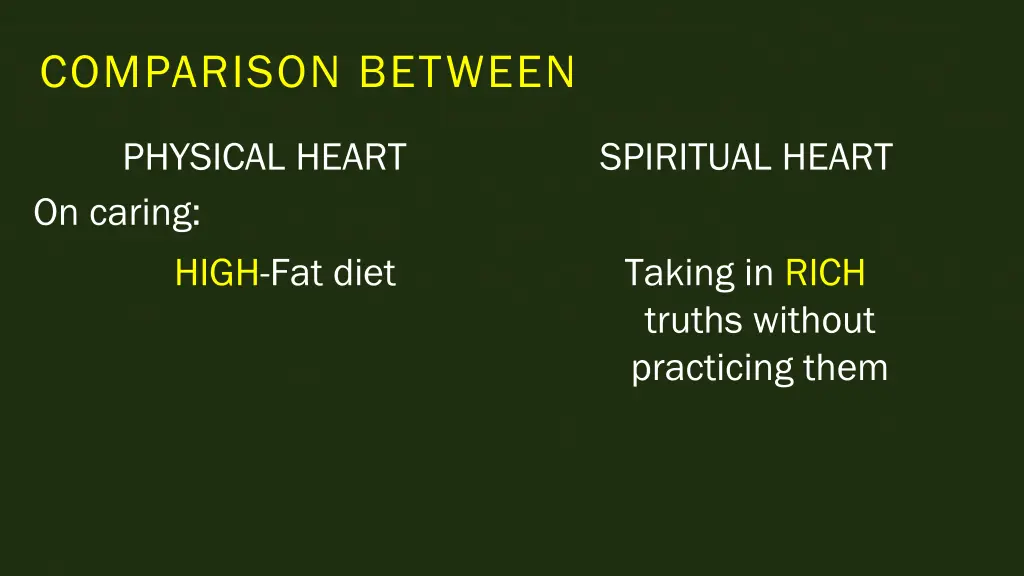 COMPARISON BETWEEN

PHYSICAL HEART

On caring:

HIGH-Fat diet

SPIRITUAL HEART

Taking in RICH truths without practicing them